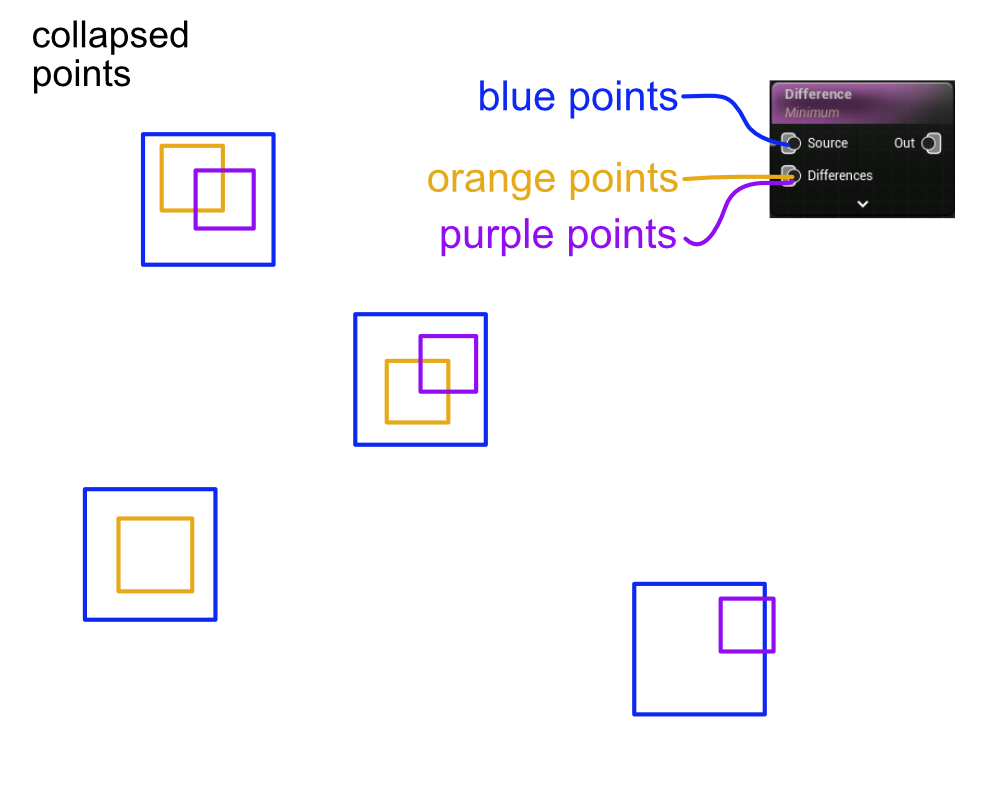 collapsed points

blue points

orange points

purple points

Difference
Minimum

Source

Out

Differences